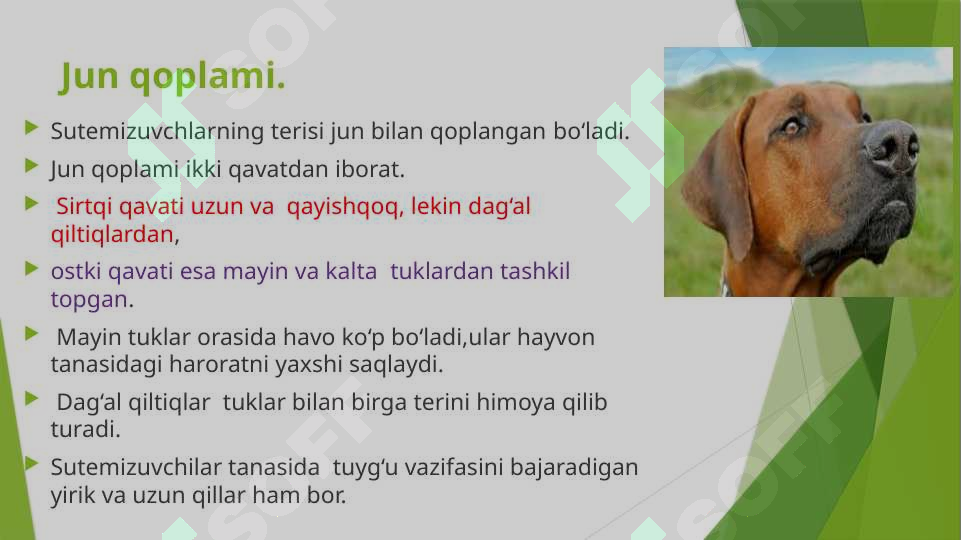 Jun qoplami.

Sutemizuvchlarning terisi jun bilan qoplangan bo‘ladi.

Jun qoplami ikki qavatdan iborat.

Sirtqi qavati uzun va qayishqoq, lekin dag‘al qiltiqlardan,

ostki qavati esa mayin va kalta tuklardan tashkil topgan.

Mayin tuklar orasida havo ko‘p bo‘ladi,ular hayvon tanasidagi haroratni yaxshi saqlaydi.

Dag‘al qiltiqlar tuklar bilan birga terini himoya qilib turadi.

Sutemizuvchilar tanasida tuyg‘u vazifasini bajaradigan yirik va uzun qillar ham bor.